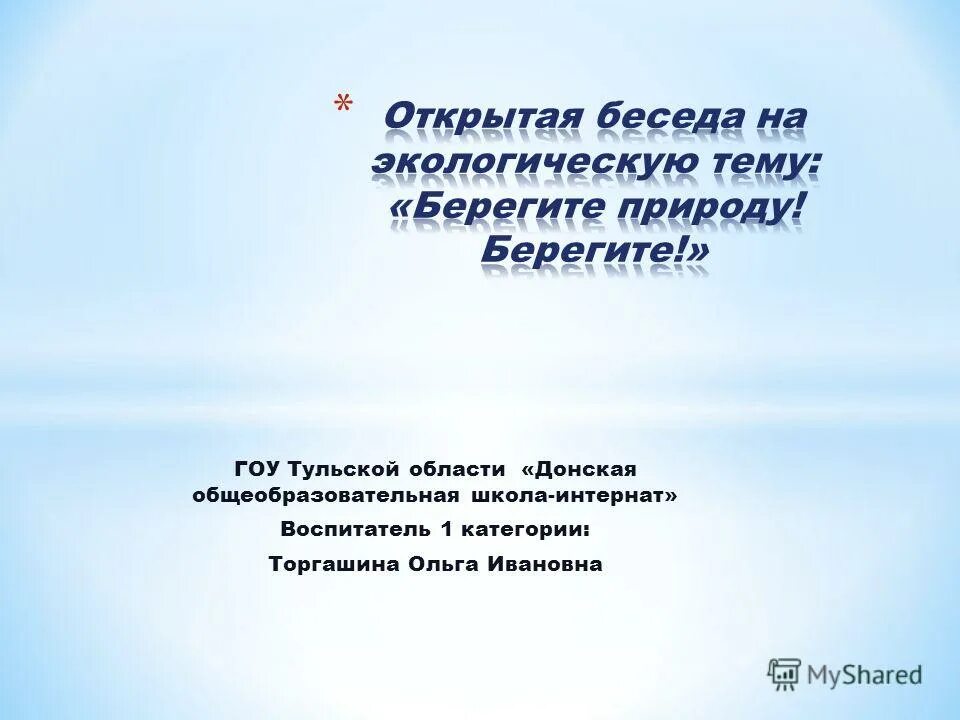 * Открытая беседа на экологическую тему: «Берегите природу! Берегите!»

ГОУ Тульской области «Донская общеобразовательная школа-интернат»

Воспитатель 1 категории:

Торгашина Ольга Ивановна

MyShared